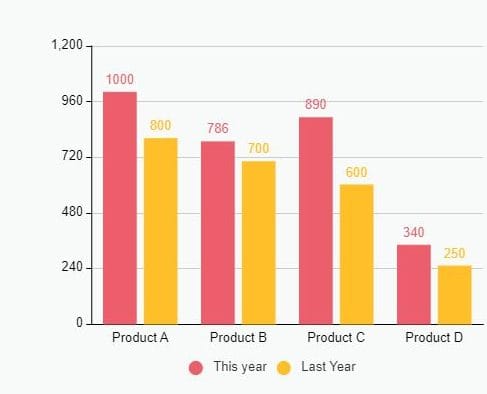 1,200
960
720
480
240
0

1000
800
786
700
890
600
340
250

Product A
Product B
Product C
Product D

This year
Last Year